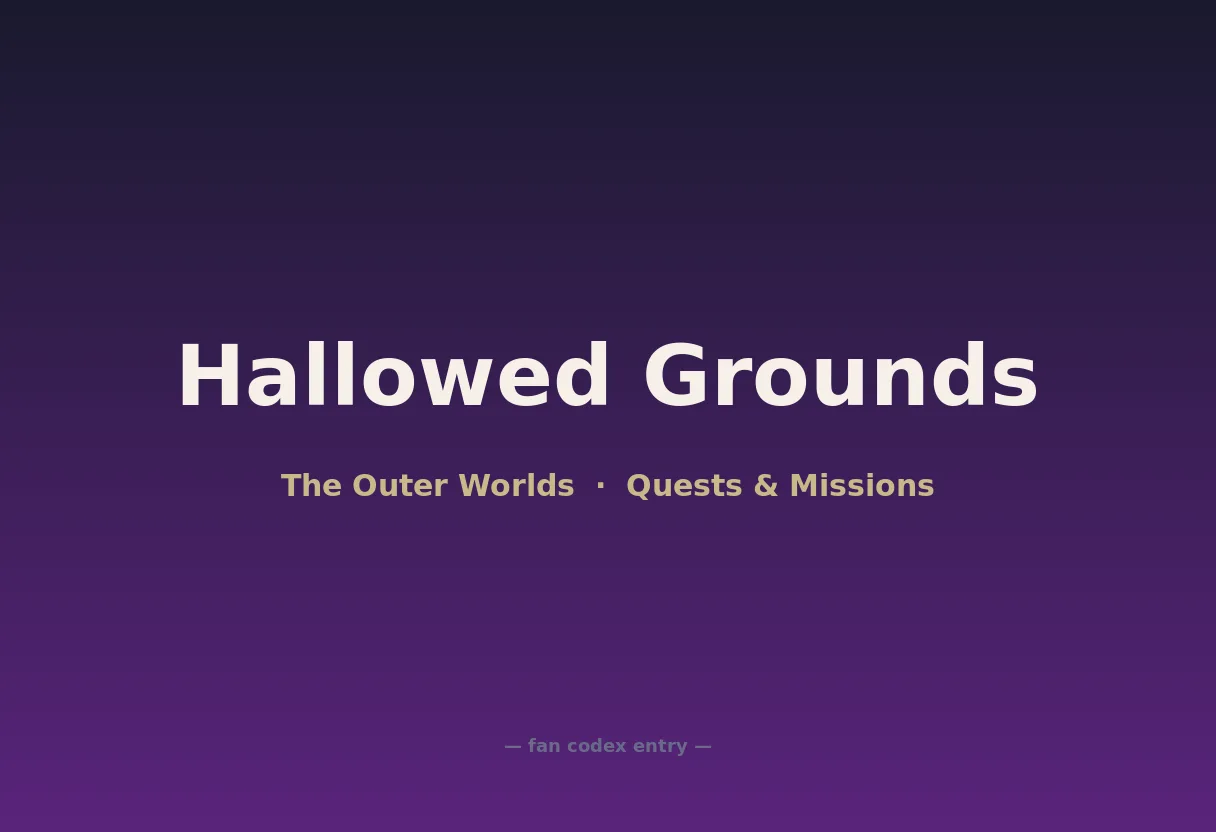 Hallowed Grounds

The Outer Worlds · Quests & Missions

— fan codex entry —